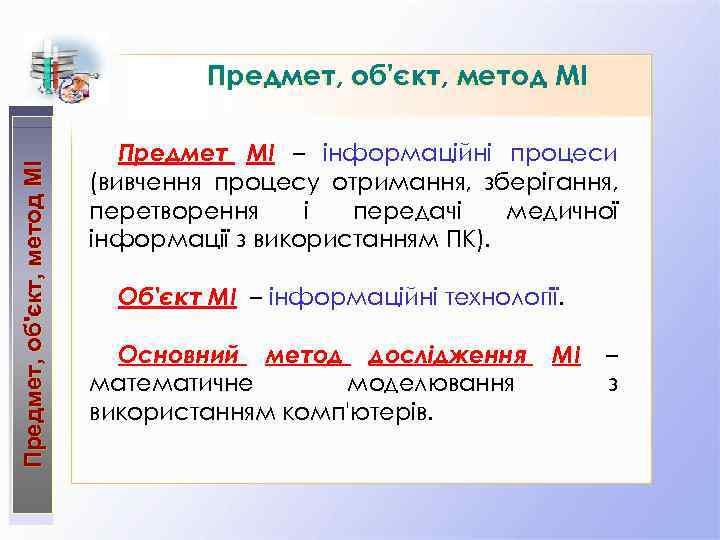 Предмет, об'єкт, метод МІ

Предмет, об'єкт, метод МІ

Предмет МІ – інформаційні процеси (вивчення процесу отримання, зберігання, перетворення і передачі медичної інформації з використанням ПК).

Об'єкт МІ – інформаційні технології.

Основний метод дослідження МІ – математичне моделювання з використанням комп'ютерів.